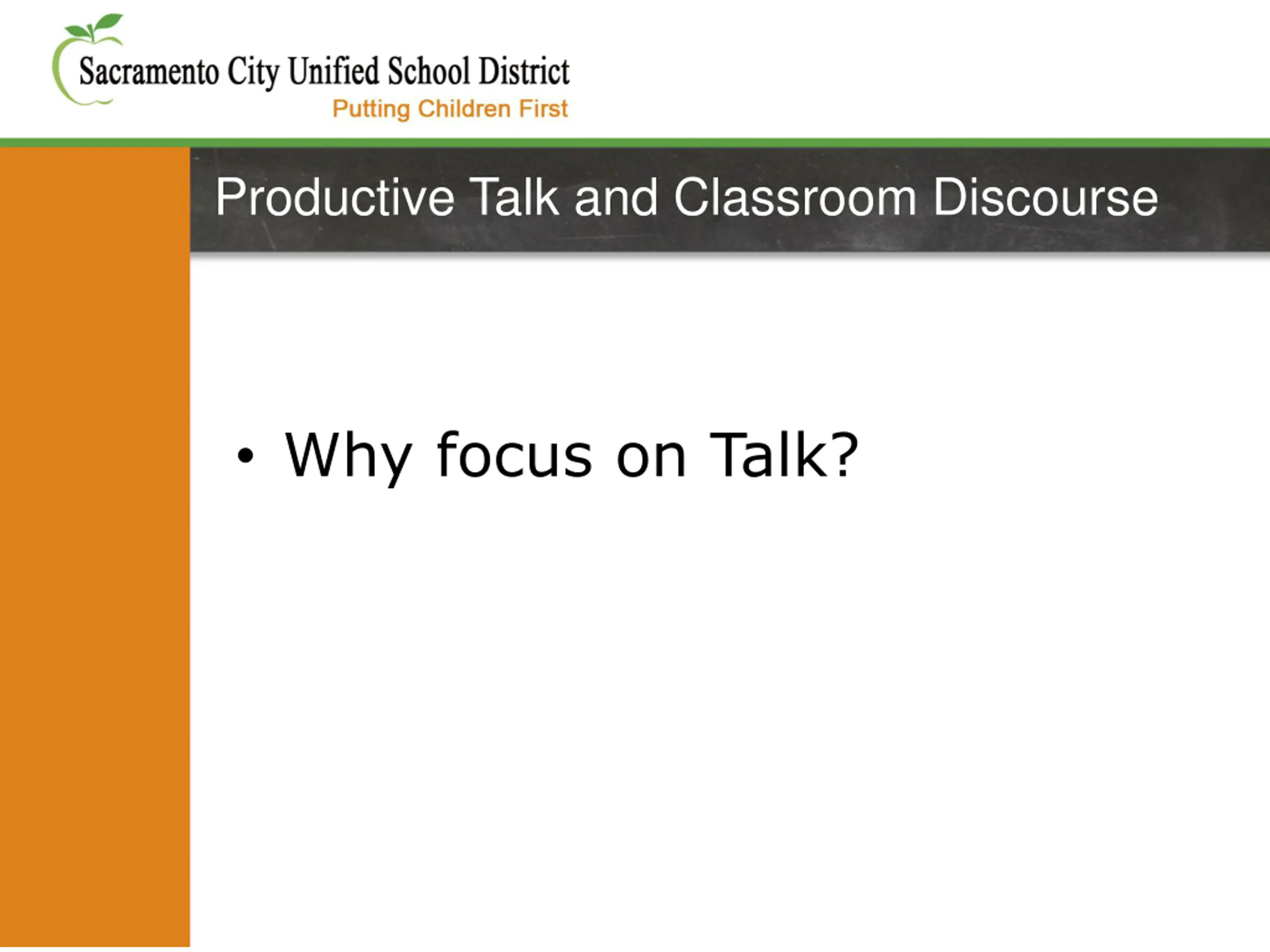 Sacramento City Unified School District
Putting Children First

Productive Talk and Classroom Discourse

• Why focus on Talk?